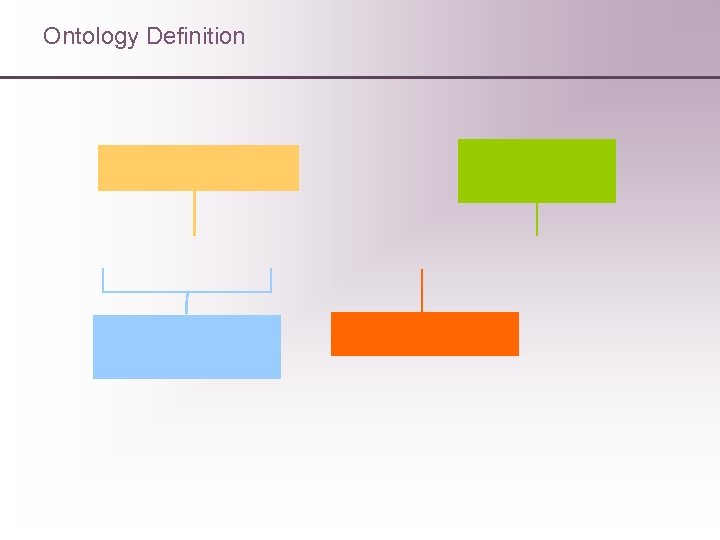 Ontology Definition